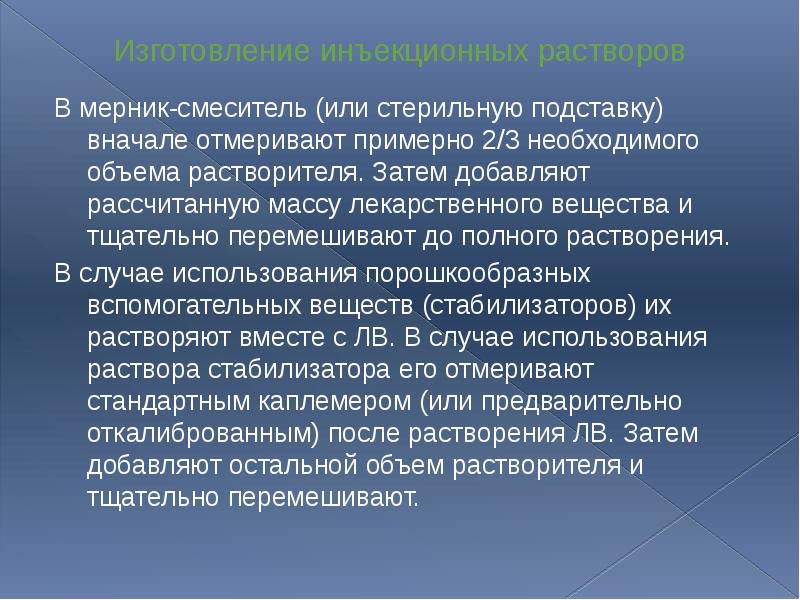 Изготовление инъекционных растворов

В мерник-смеситель (или стерильную подставку) вначале отмеривают примерно 2/3 необходимого объема растворителя. Затем добавляют рассчитанную массу лекарственного вещества и тщательно перемешивают до полного растворения.

В случае использования порошкообразных вспомогательных веществ (стабилизаторов) их растворяют вместе с ЛВ. В случае использования раствора стабилизатора его отмеривают стандартным каплемером (или предварительно откалиброванным) после растворения ЛВ. Затем добавляют остальной объем растворителя и тщательно перемешивают.